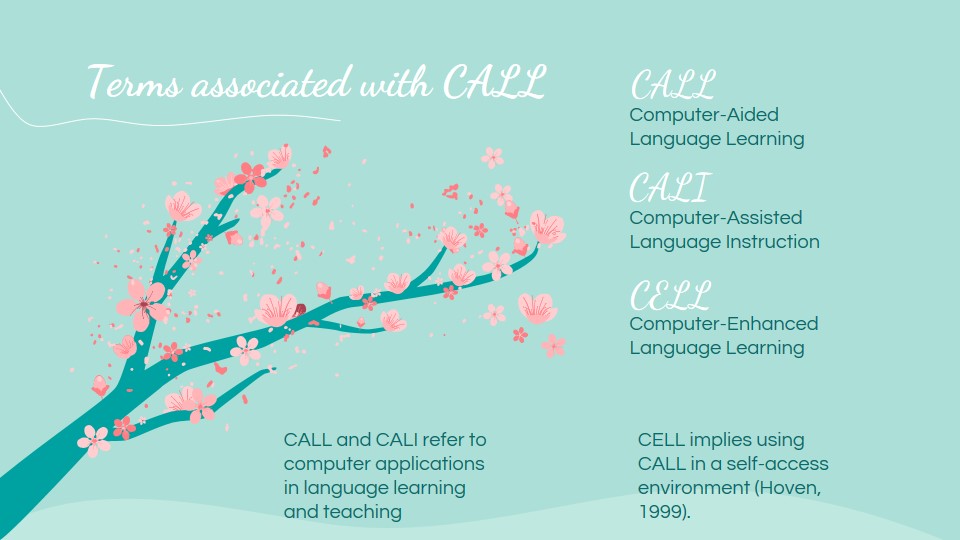 Terms associated with CALL

CALL
Computer-Aided Language Learning

CALI
Computer-Assisted Language Instruction

CELL
Computer-Enhanced Language Learning

CALL and CALI refer to computer applications in language learning and teaching

CELL implies using CALL in a self-access environment (Hoven, 1999).